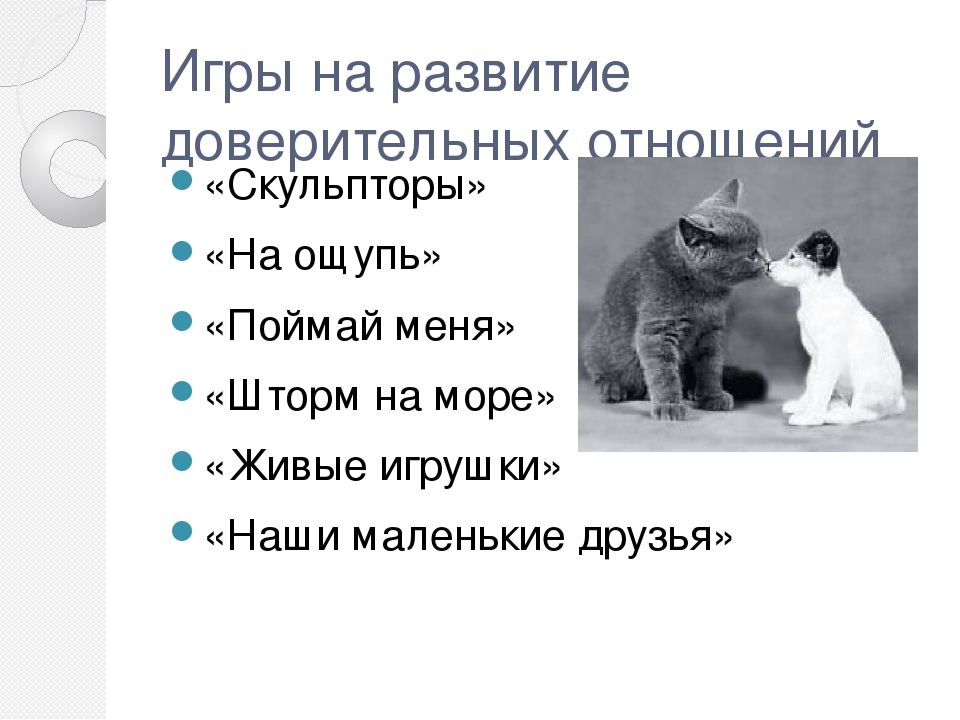 Игры на развитие доверительных отношений

- «Скульпторы»
- «На ощупь»
- «Поймай меня»
- «Шторм на море»
- «Живые игрушки»
- «Наши маленькие друзья»